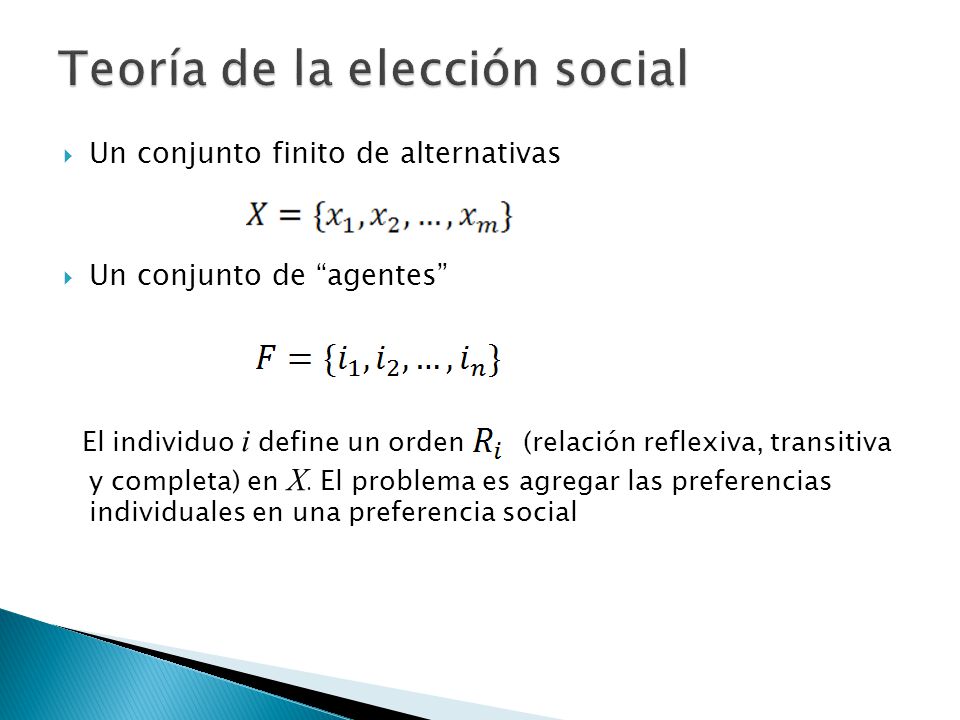 Teoría de la elección social

Un conjunto finito de alternativas

$X = \{x_1, x_2, \dots, x_m\}$

Un conjunto de “agentes”

$F = \{i_1, i_2, \dots, i_n\}$

El individuo $i$ define un orden $R_i$ (relación reflexiva, transitiva y completa) en $X$. El problema es agregar las preferencias individuales en una preferencia social